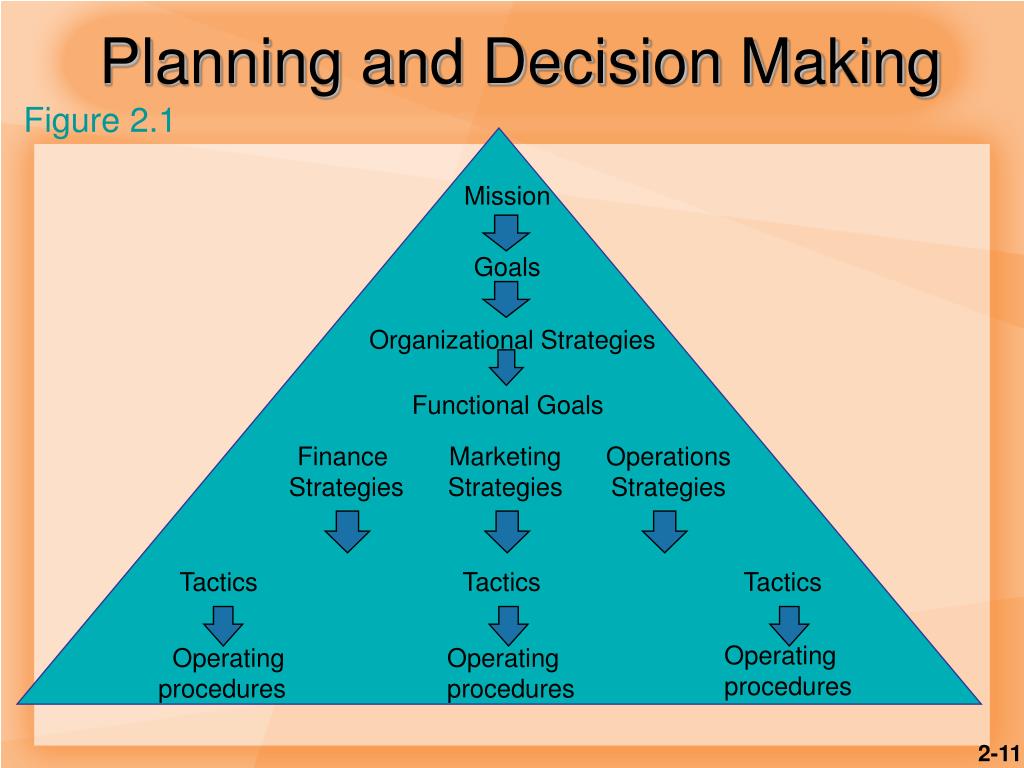 Planning and Decision Making

Figure 2.1

Mission

Goals

Organizational Strategies

Functional Goals

Finance Strategies

Marketing Strategies

Operations Strategies

Tactics

Tactics

Tactics

Operating procedures

Operating procedures

Operating procedures

2-11